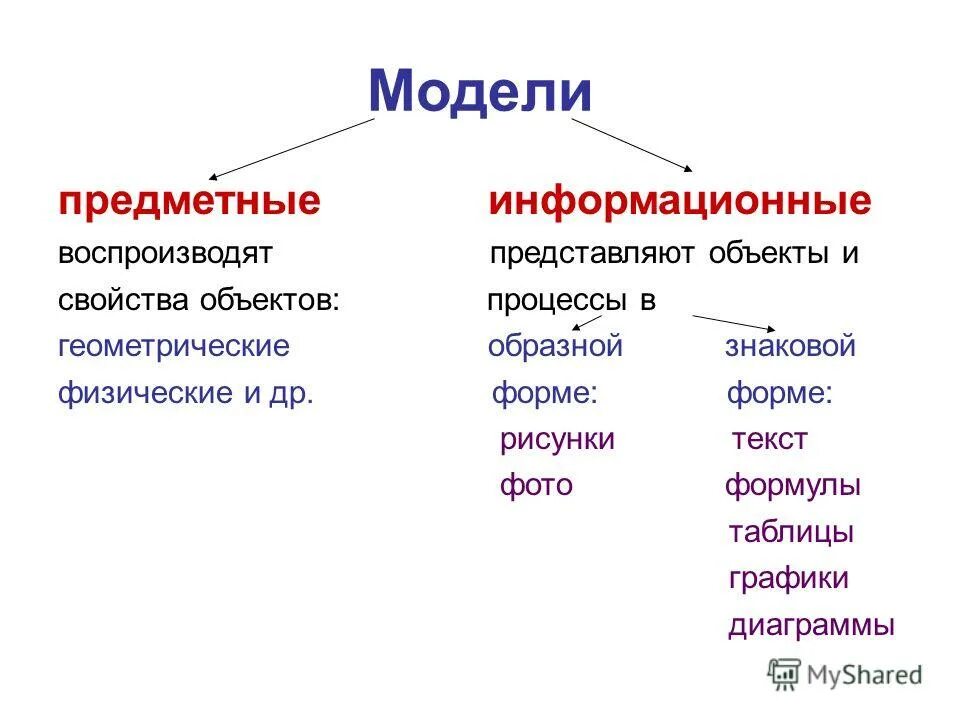 Модели

предметные

воспроизводят свойства объектов:

геометрические

физические и др.

информационные

представляют объекты и процессы в

образной форме:

рисунки

фото

знаковой форме:

текст

формулы

таблицы

графики

диаграммы

MyShared